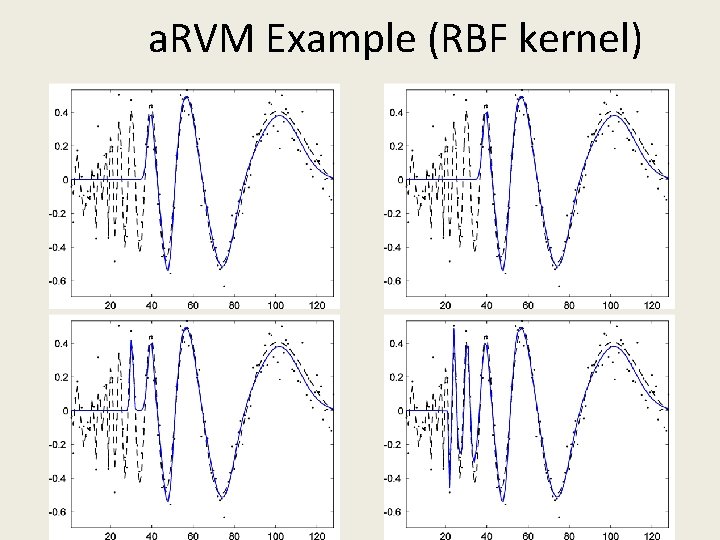 aRVM Example (RBF kernel)

0.4
0.2
0
-0.2
-0.4
-0.6
20 40 60 80 100 120

0.4
0.2
0
-0.2
-0.4
-0.6
20 40 60 80 100 120

0.4
0.2
0
-0.2
-0.4
-0.6
20 40 60 80 100 120

0.4
0.2
0
-0.2
-0.4
-0.6
20 40 60 80 100 120